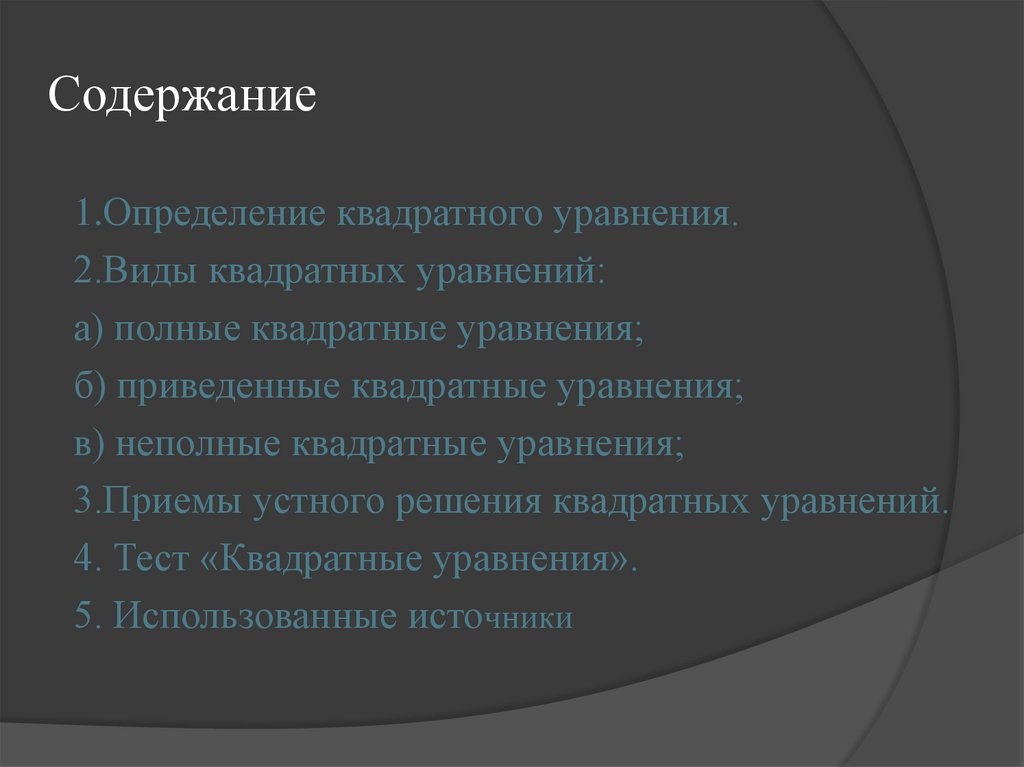 Содержание

1.Определение квадратного уравнения.
2.Виды квадратных уравнений:
а) полные квадратные уравнения;
б) приведенные квадратные уравнения;
в) неполные квадратные уравнения;
3.Приемы устного решения квадратных уравнений.
4. Тест «Квадратные уравнения».
5. Использованные источники